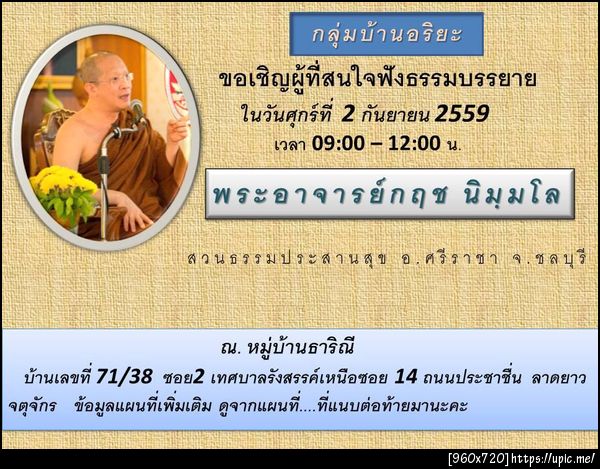 กลุ่มบ้านอริยะ

ขอเชิญผู้ที่สนใจฟังธรรมบรรยาย
ในวันศุกร์ที่ 2 กันยายน 2559
เวลา 09:00 – 12:00 น.

พระอาจารย์กฤช นิมฺมโล

สวนธรรมประสานสุข อ.ศรีราชา จ.ชลบุรี

ณ. หมู่บ้านธาริณี
บ้านเลขที่ 71/38 ซอย2 เทศบาลรังสรรค์เหนือซอย 14 ถนนประชาชื่น ลาดยาว จตุจักร ข้อมูลแผนที่เพิ่มเติม ดูจากแผนที่....ที่แนบต่อท้ายมานะคะ

[960x720] https://upic.me/